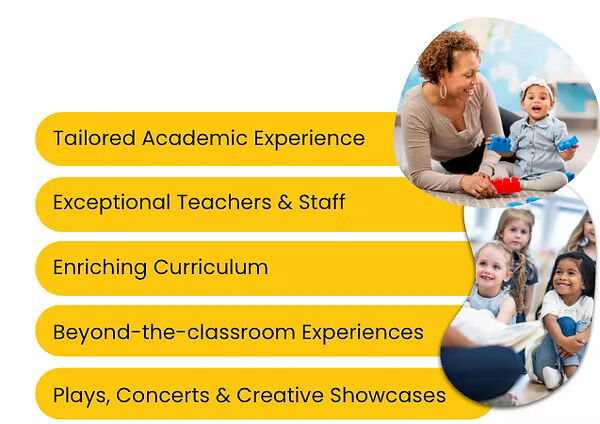 Tailored Academic Experience

Exceptional Teachers & Staff

Enriching Curriculum

Beyond-the-classroom Experiences

Plays, Concerts & Creative Showcases